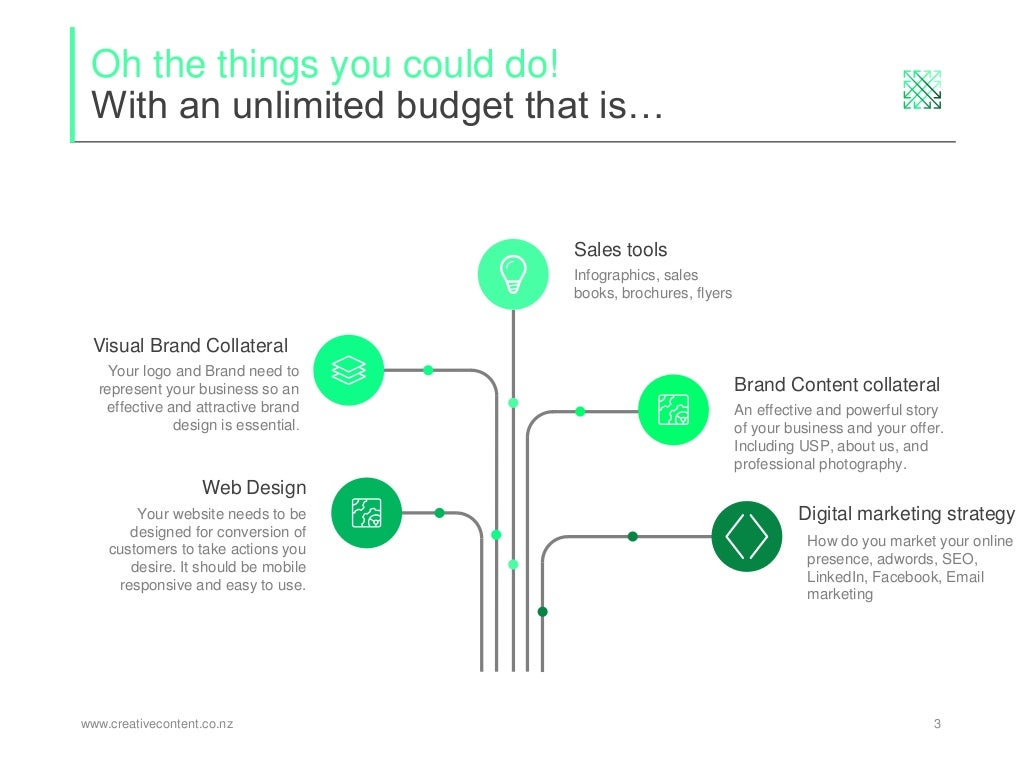 Oh the things you could do!
With an unlimited budget that is…

Sales tools
Infographics, sales books, brochures, flyers

Visual Brand Collateral
Your logo and Brand need to represent your business so an effective and attractive brand design is essential.

Brand Content collateral
An effective and powerful story of your business and your offer. Including USP, about us, and professional photography.

Web Design
Your website needs to be designed for conversion of customers to take actions you desire. It should be mobile responsive and easy to use.

Digital marketing strategy
How do you market your online presence, adwords, SEO, LinkedIn, Facebook, Email marketing

www.creativecontent.co.nz
3